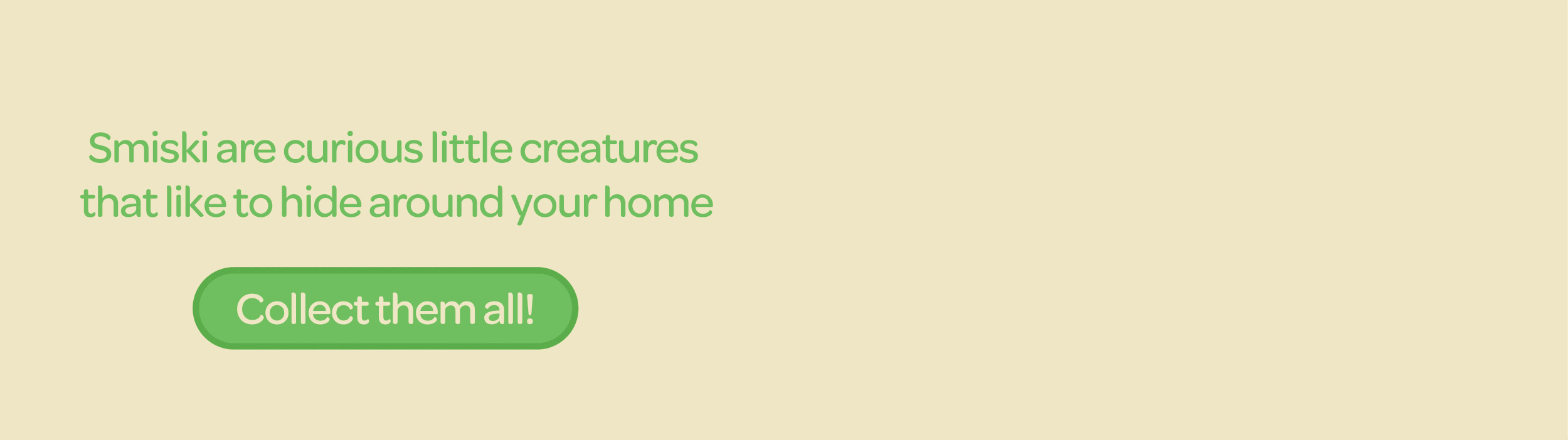 Smiski are curious little creatures that like to hide around your home

Collect them all!